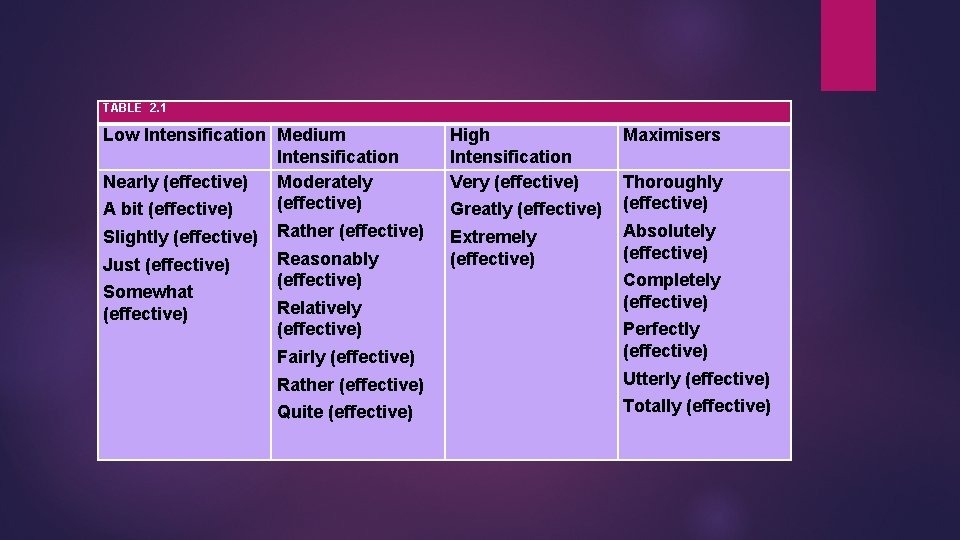 TABLE 2.1

| Low Intensification | Medium Intensification | High Intensification | Maximisers |
|---|---|---|---|
| Nearly (effective) A bit (effective) Slightly (effective) Just (effective) Somewhat (effective) | Moderately (effective) Rather (effective) Reasonably (effective) Relatively (effective) Fairly (effective) Rather (effective) Quite (effective) | Very (effective) Greatly (effective) Extremely (effective) | Thoroughly (effective) Absolutely (effective) Completely (effective) Perfectly (effective) Utterly (effective) Totally (effective) |